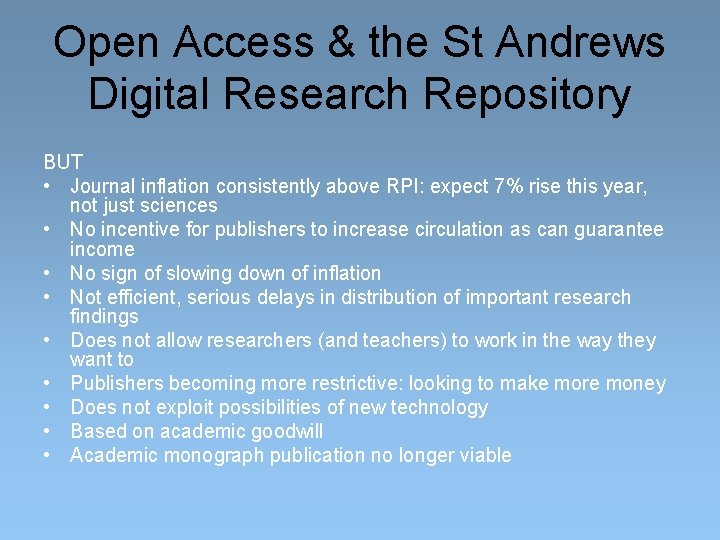 Open Access & the St Andrews Digital Research Repository

BUT
• Journal inflation consistently above RPI: expect 7% rise this year, not just sciences
• No incentive for publishers to increase circulation as can guarantee income
• No sign of slowing down of inflation
• Not efficient, serious delays in distribution of important research findings
• Does not allow researchers (and teachers) to work in the way they want to
• Publishers becoming more restrictive: looking to make more money
• Does not exploit possibilities of new technology
• Based on academic goodwill
• Academic monograph publication no longer viable